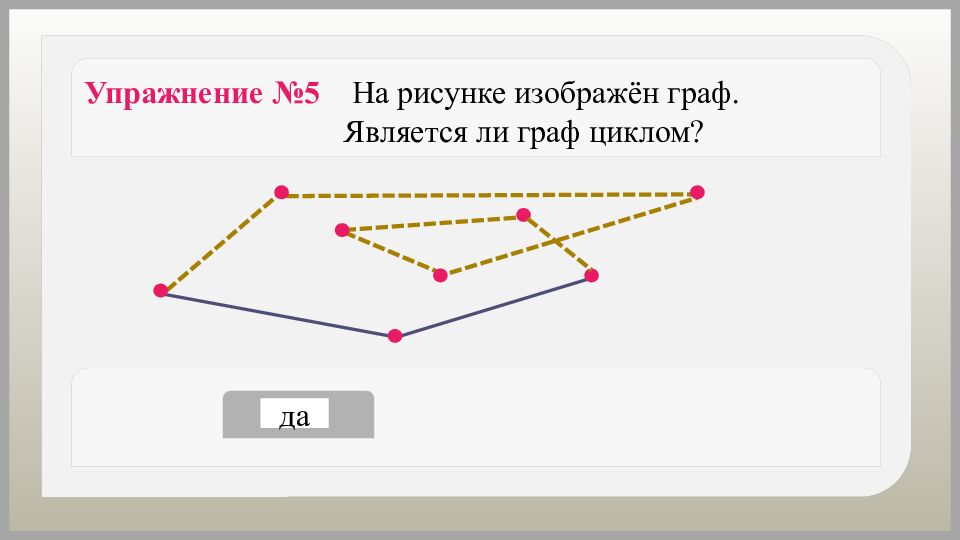 Упражнение №5 На рисунке изображён граф. Является ли граф циклом?

да